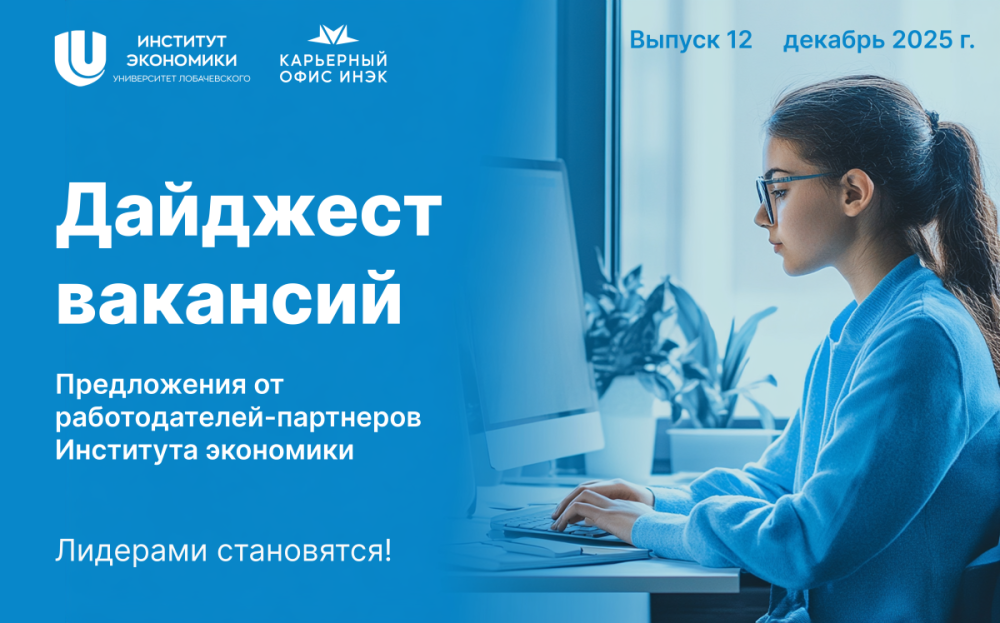 ИНСТИТУТ ЭКОНОМИКИ
УНИВЕРСИТЕТ ЛОБАЧЕВСКОГО

КАРЬЕРНЫЙ ОФИС ИНЭК

Выпуск 12 декабрь 2025 г.

Дайджест вакансий

Предложения от работодателей-партнеров Института экономики

Лидерами становятся!